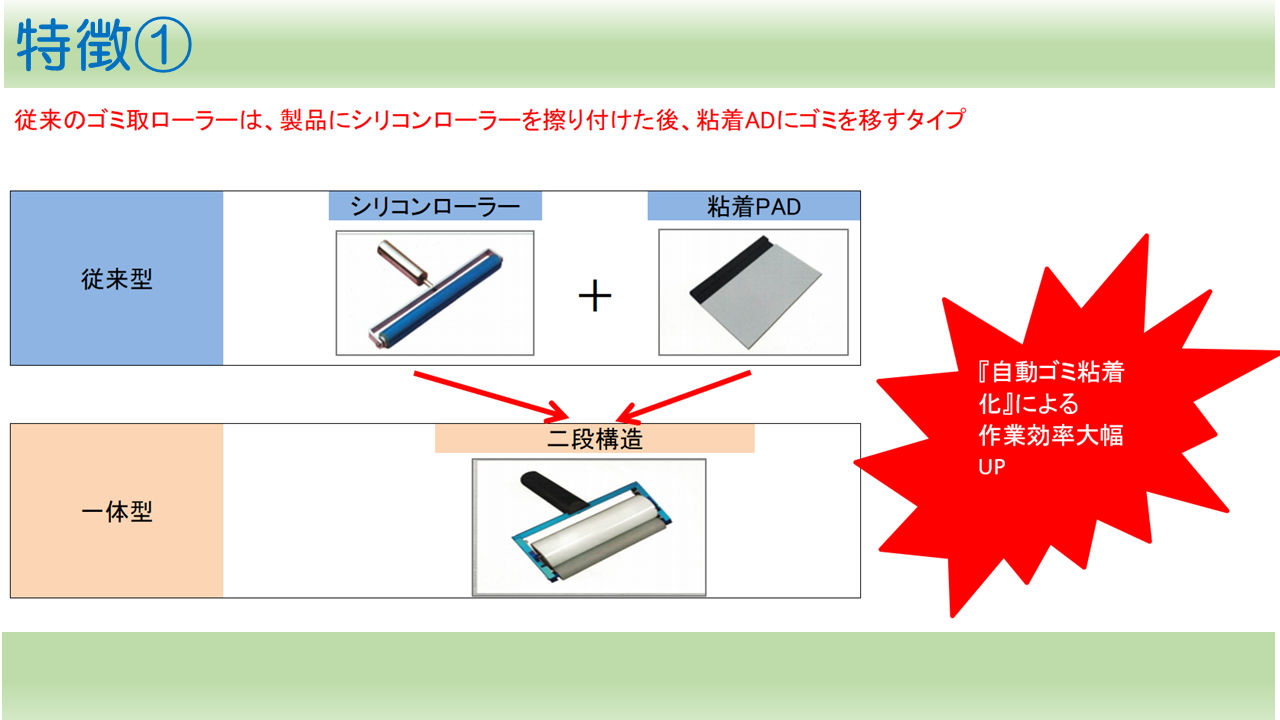 特徴①

従来のゴミ取ローラーは、製品にシリコンローラーを擦り付けた後、粘着ADにゴミを移すタイプ

従来型

シリコンローラー

＋

粘着PAD

一体型

二段構造

『自動ゴミ粘着化』による作業効率大幅UP